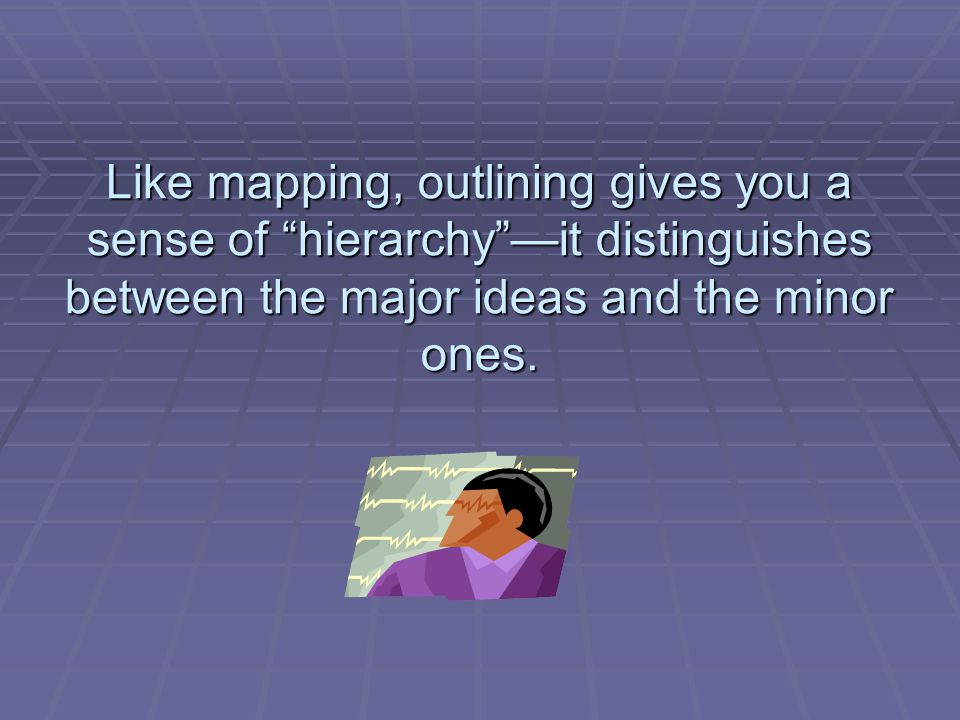 Like mapping, outlining gives you a sense of “hierarchy”—it distinguishes between the major ideas and the minor ones.